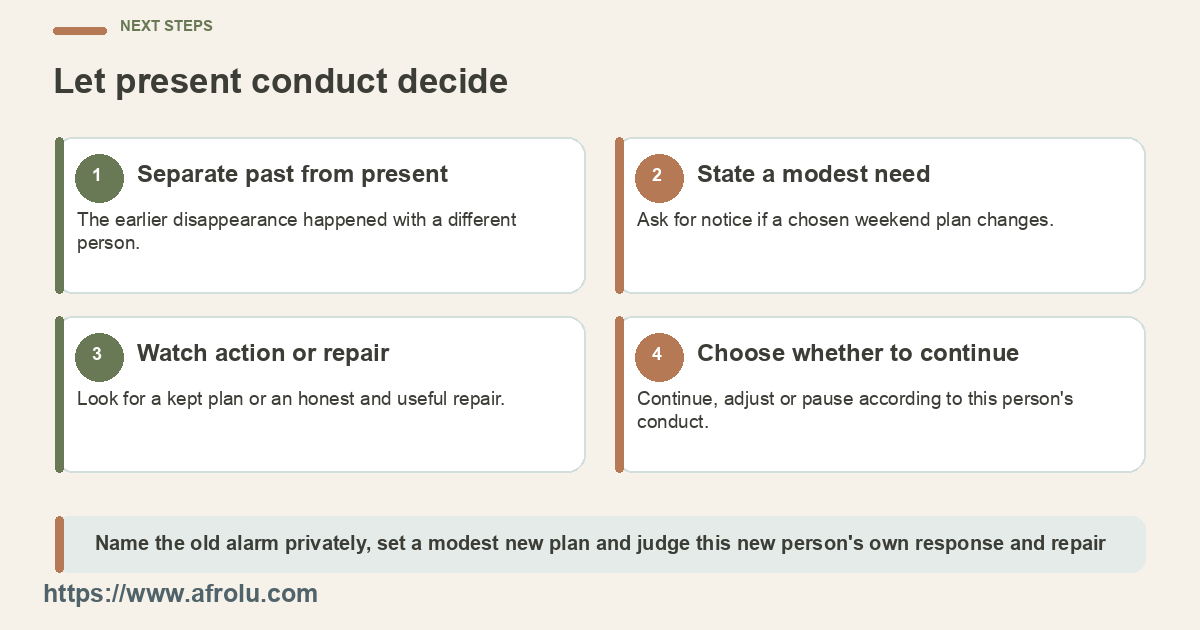 NEXT STEPS

Let present conduct decide

1

Separate past from present

The earlier disappearance happened with a different person.

2

State a modest need

Ask for notice if a chosen weekend plan changes.

3

Watch action or repair

Look for a kept plan or an honest and useful repair.

4

Choose whether to continue

Continue, adjust or pause according to this person's conduct.

Name the old alarm privately, set a modest new plan and judge this new person's own response and repair

https://www.afrolu.com